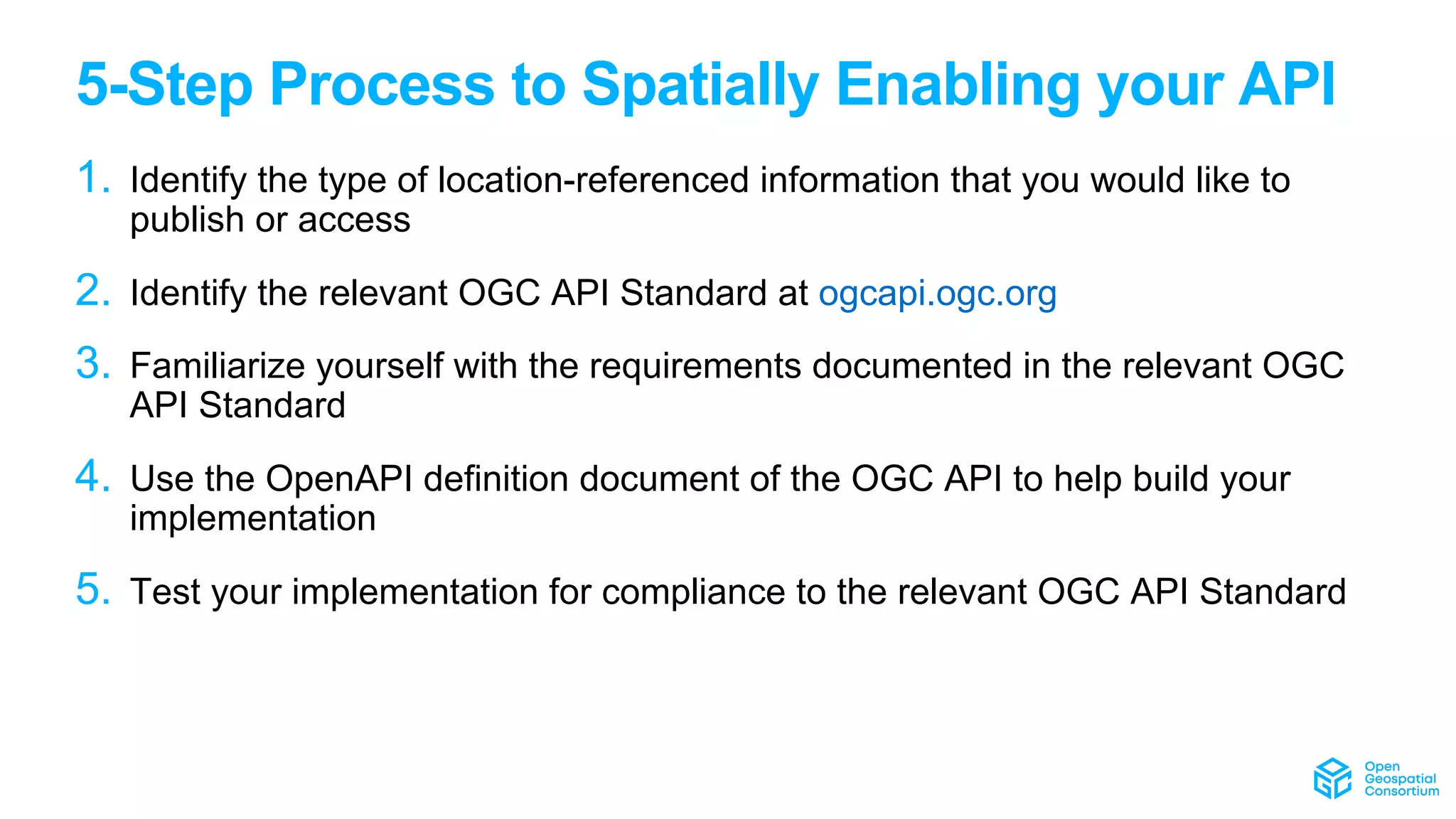 5-Step Process to Spatially Enabling your API

1. Identify the type of location-referenced information that you would like to publish or access

2. Identify the relevant OGC API Standard at ogcapi.ogc.org

3. Familiarize yourself with the requirements documented in the relevant OGC API Standard

4. Use the OpenAPI definition document of the OGC API to help build your implementation

5. Test your implementation for compliance to the relevant OGC API Standard

Open Geospatial Consortium